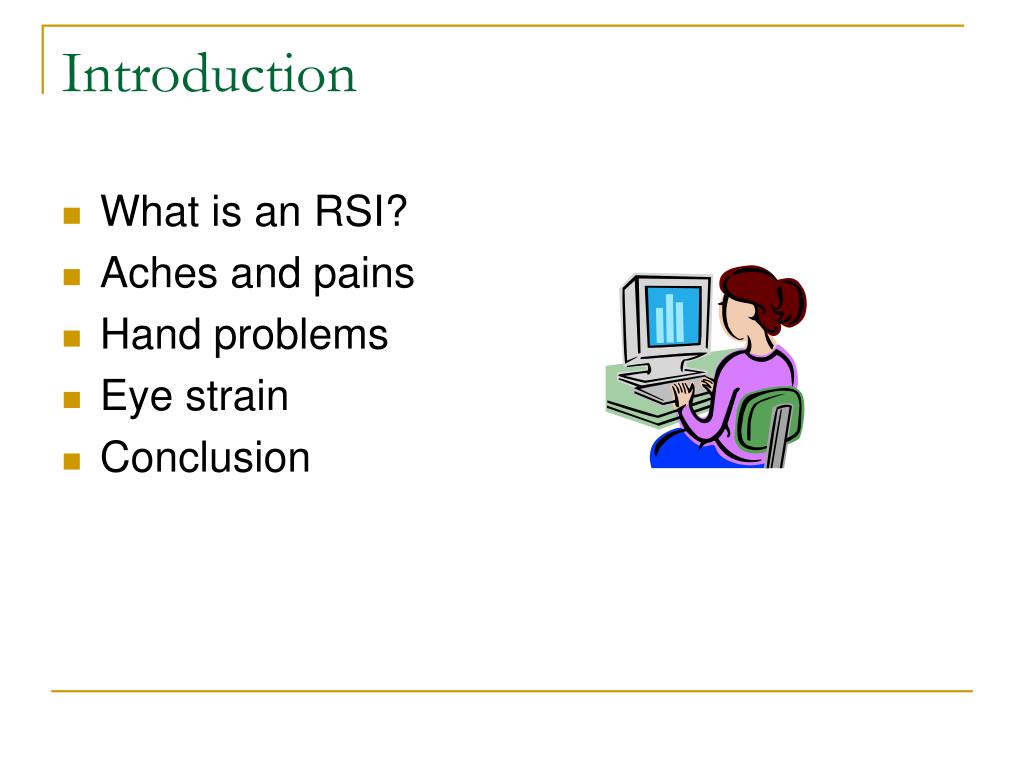 Introduction

- What is an RSI?
- Aches and pains
- Hand problems
- Eye strain
- Conclusion